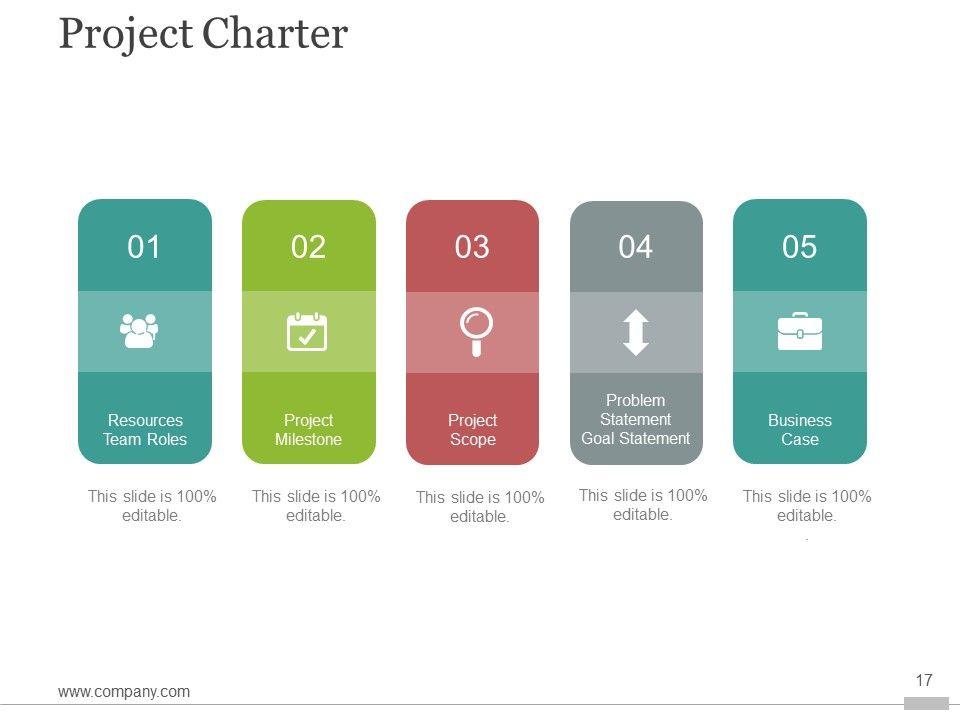 Project Charter

01

Resources Team Roles

This slide is 100% editable.

02

Project Milestone

This slide is 100% editable.

03

Project Scope

This slide is 100% editable.

04

Problem Statement Goal Statement

This slide is 100% editable.

05

Business Case

This slide is 100% editable.

www.company.com

17